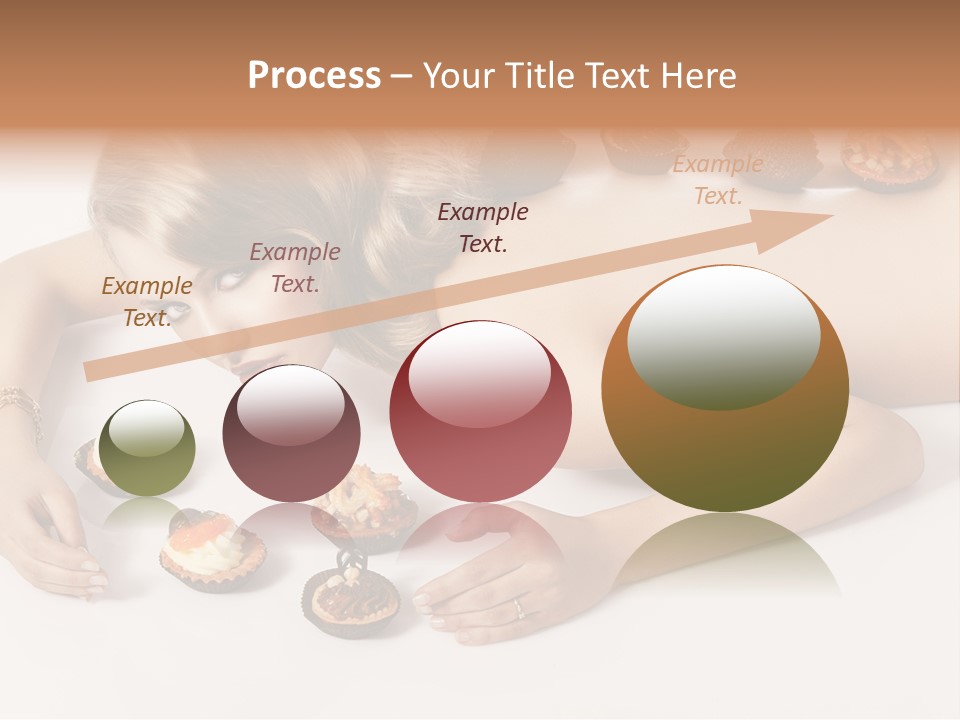 Process – Your Title Text Here

Example Text.

Example Text.

Example Text.

Example Text.